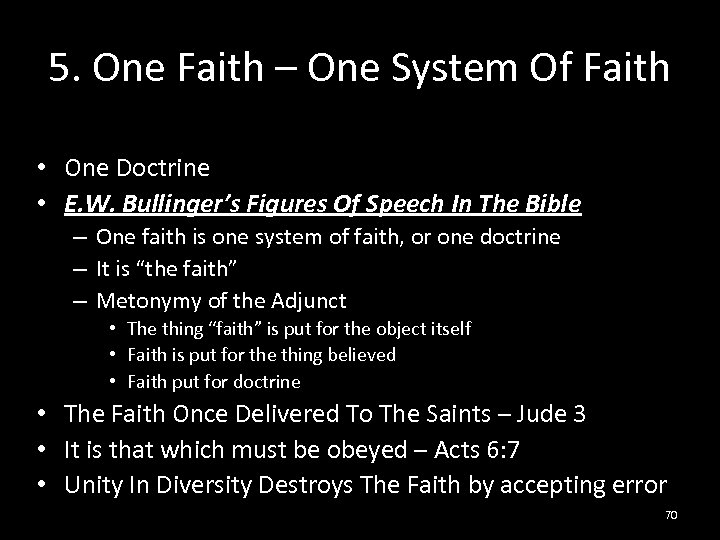 5. One Faith – One System Of Faith

• One Doctrine
• E.W. Bullinger's Figures Of Speech In The Bible
  – One faith is one system of faith, or one doctrine
  – It is "the faith"
  – Metonymy of the Adjunct
    • The thing "faith" is put for the object itself
    • Faith is put for the thing believed
    • Faith put for doctrine
• The Faith Once Delivered To The Saints – Jude 3
• It is that which must be obeyed – Acts 6:7
• Unity In Diversity Destroys The Faith by accepting error

70